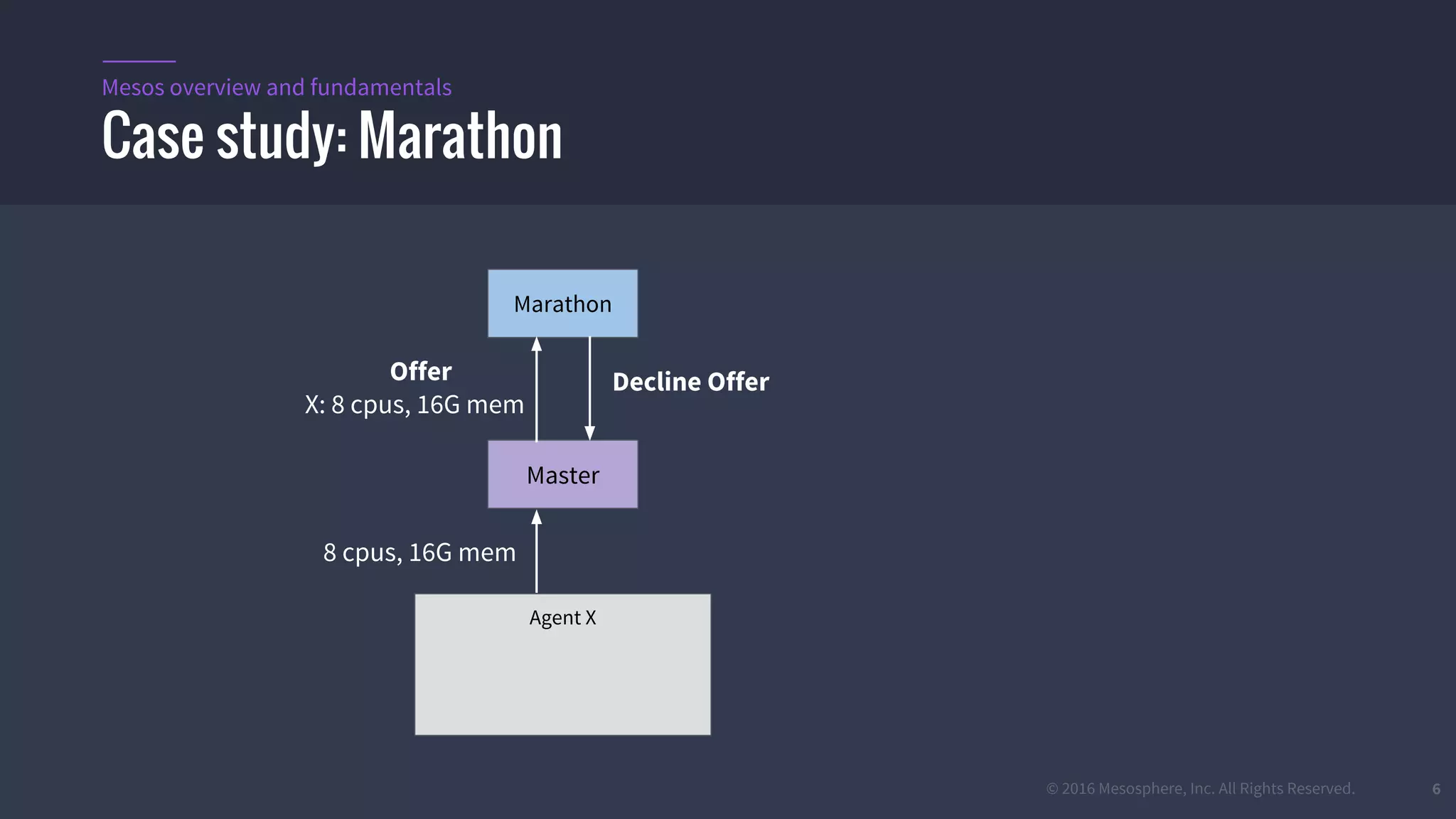 Mesos overview and fundamentals

Case study: Marathon

Marathon

Offer
X: 8 cpus, 16G mem

Decline Offer

Master

8 cpus, 16G mem

Agent X

© 2016 Mesosphere, Inc. All Rights Reserved.

6